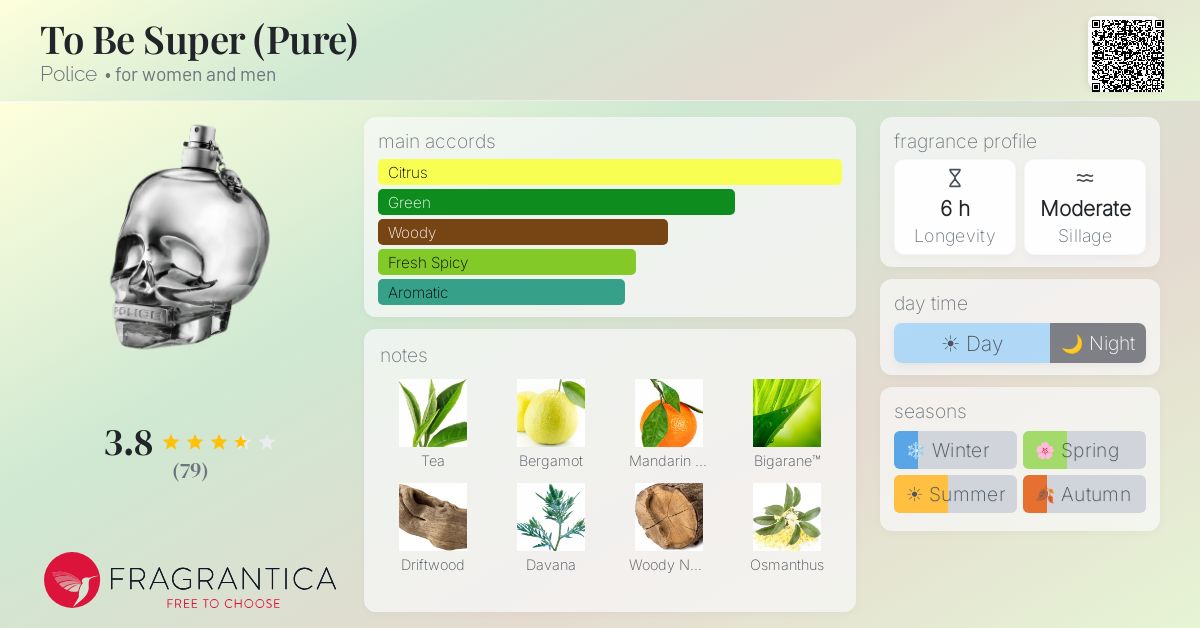 To Be Super (Pure)
Police • for women and men

POLICE

3.8
(79)

FRAGRANTICA
FREE TO CHOOSE

main accords
Citrus
Green
Woody
Fresh Spicy
Aromatic

notes
Tea
Bergamot
Mandarin ...
Bigarane™
Driftwood
Davana
Woody N...
Osmanthus

fragrance profile
6 h
Longevity
Moderate
Sillage

day time
Day
Night

seasons
Winter
Spring
Summer
Autumn